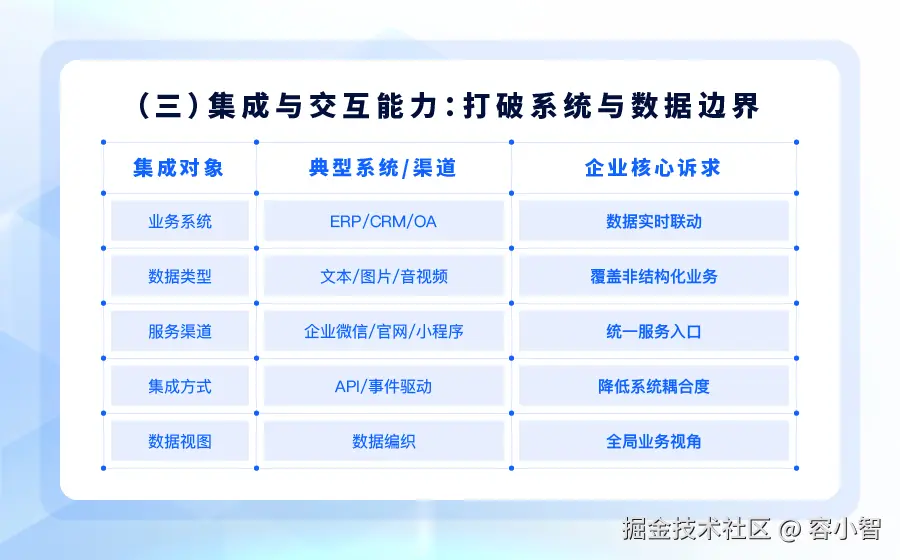 (三)集成与交互能力:打破系统与数据边界

| 集成对象 | 典型系统/渠道 | 企业核心诉求 |
|---|---|---|
| 业务系统 | ERP/CRM/OA | 数据实时联动 |
| 数据类型 | 文本/图片/音视频 | 覆盖非结构化业务 |
| 服务渠道 | 企业微信/官网/小程序 | 统一服务入口 |
| 集成方式 | API/事件驱动 | 降低系统耦合度 |
| 数据视图 | 数据编织 | 全局业务视角 |

掘金技术社区 @ 容小智